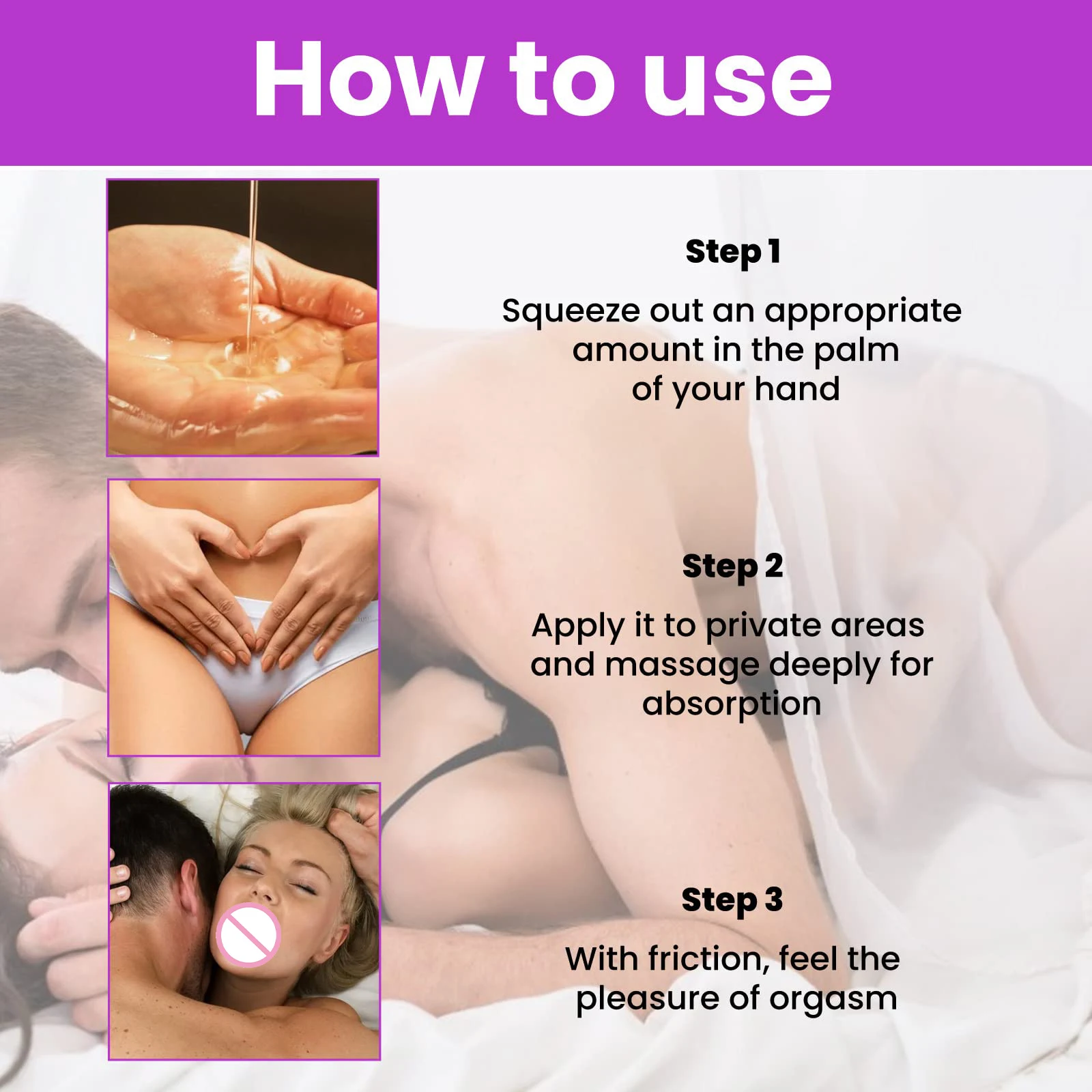 How to use

Step 1

Squeeze out an appropriate amount in the palm of your hand

Step 2

Apply it to private areas and massage deeply for absorption

Step 3

With friction, feel the pleasure of orgasm